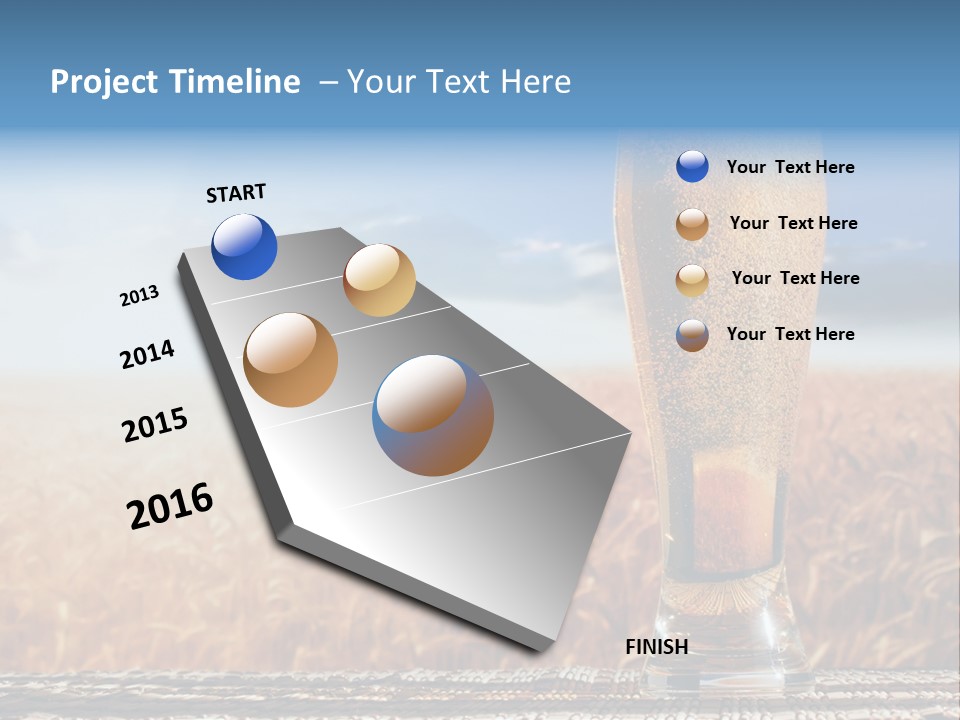 Project Timeline – Your Text Here

START

2013

2014

2015

2016

FINISH

Your Text Here

Your Text Here

Your Text Here

Your Text Here